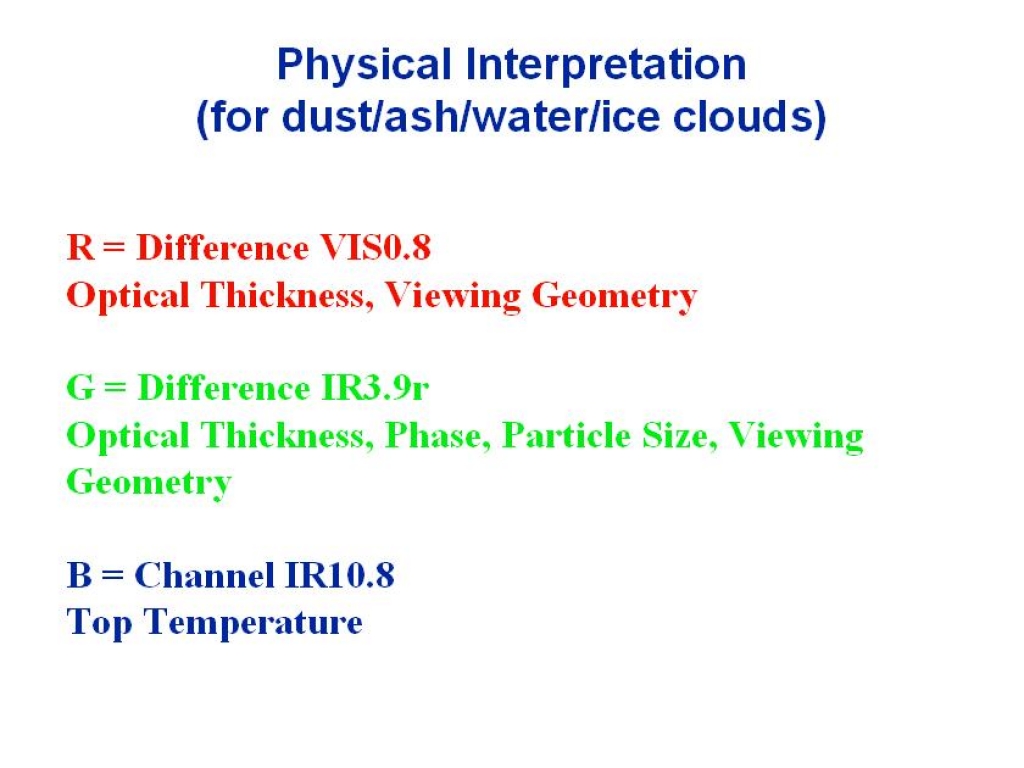 Physical Interpretation
(for dust/ash/water/ice clouds)

R = Difference VIS0.8
Optical Thickness, Viewing Geometry

G = Difference IR3.9r
Optical Thickness, Phase, Particle Size, Viewing Geometry

B = Channel IR10.8
Top Temperature